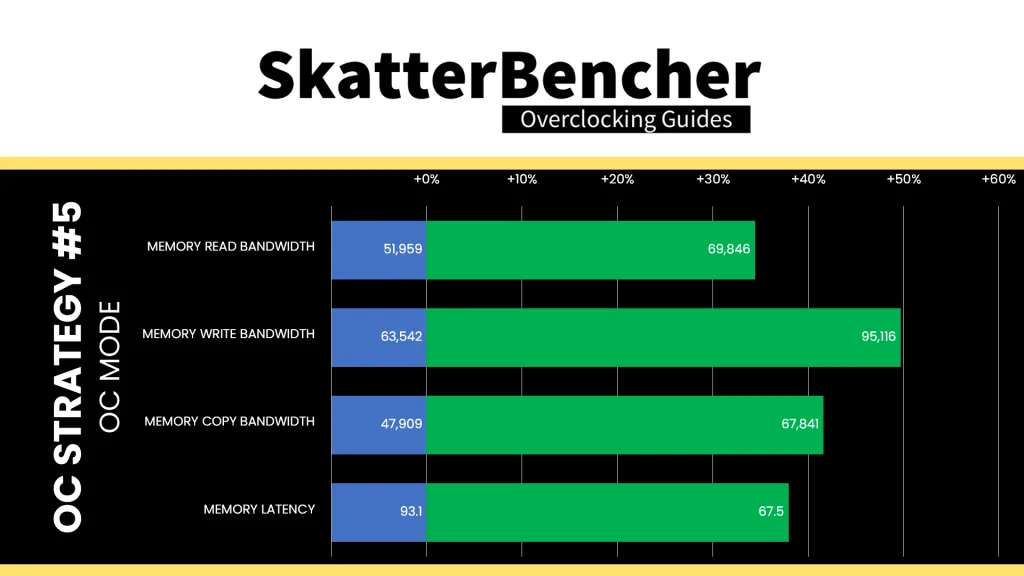 SkatterBencher
Overclocking Guides

OC STRATEGY #5
OC MODE

+0% +10% +20% +30% +40% +50% +60%

MEMORY READ BANDWIDTH 51,959 69,846
MEMORY WRITE BANDWIDTH 63,542 95,116
MEMORY COPY BANDWIDTH 47,909 67,841
MEMORY LATENCY 93.1 67.5